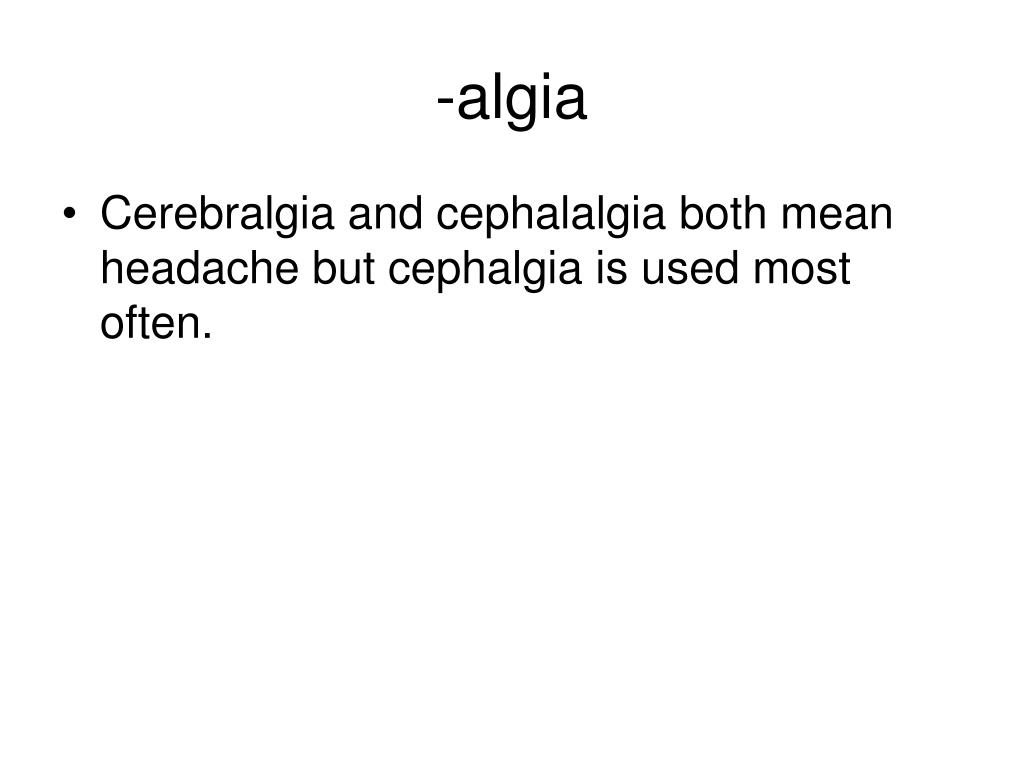 -algia

• Cerebralgia and cephalalgia both mean headache but cephalgia is used most often.